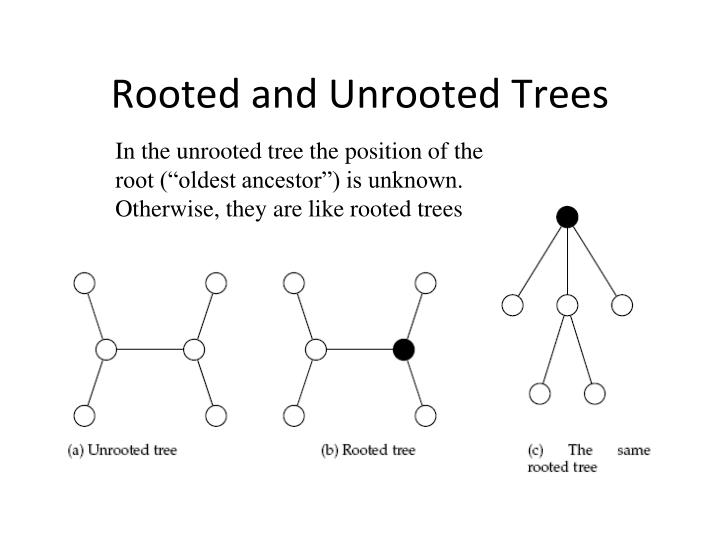 Rooted and Unrooted Trees

In the unrooted tree the position of the root ("oldest ancestor") is unknown. Otherwise, they are like rooted trees

(a) Unrooted tree

(b) Rooted tree

(c) The same rooted tree